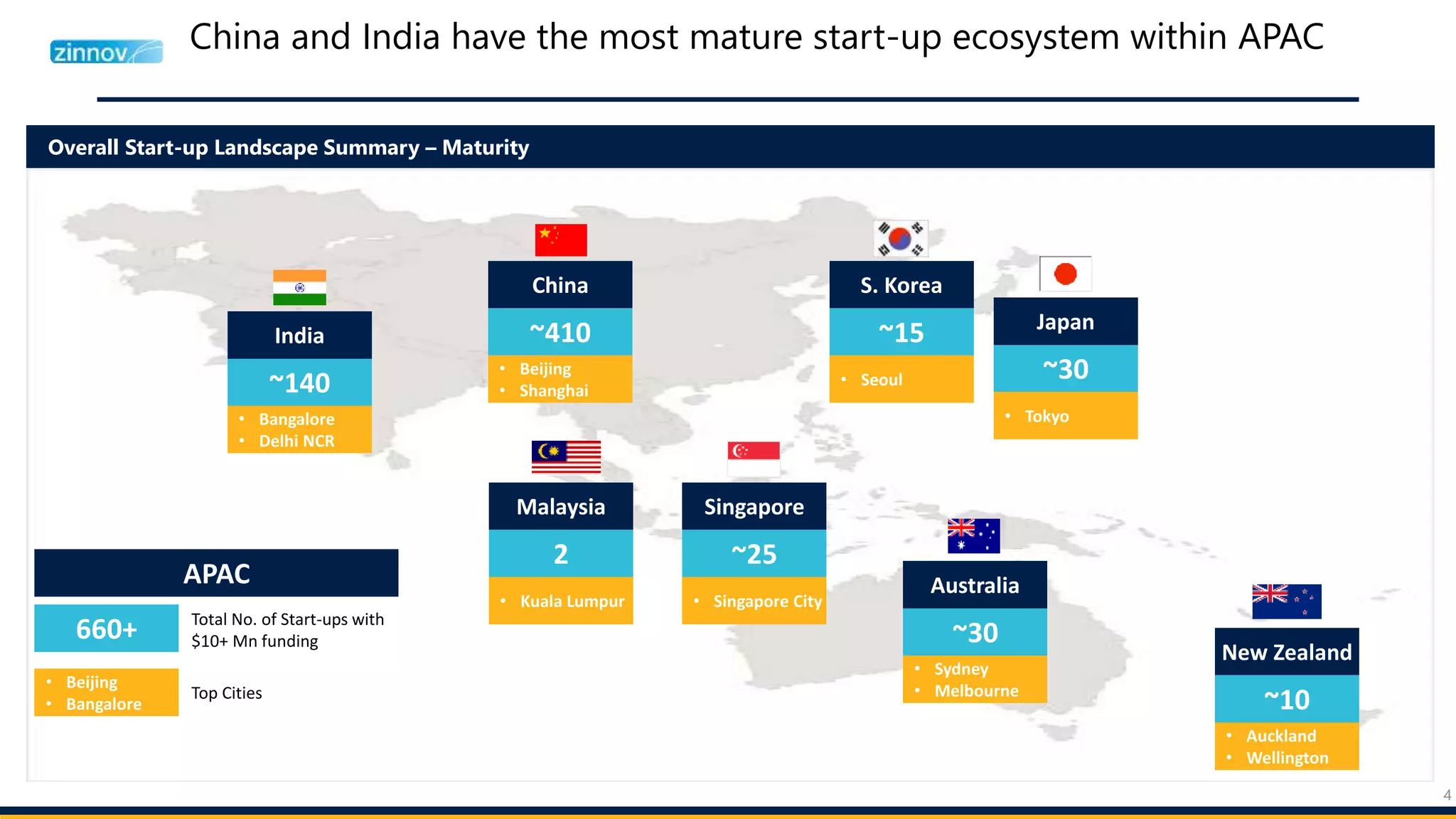 zinnov

China and India have the most mature start-up ecosystem within APAC

Overall Start-up Landscape Summary – Maturity

India
~140
• Bangalore
• Delhi NCR

China
~410
• Beijing
• Shanghai

S. Korea
~15
• Seoul

Japan
~30
• Tokyo

Malaysia
2
• Kuala Lumpur

Singapore
~25
• Singapore City

Australia
~30
• Sydney
• Melbourne

New Zealand
~10
• Auckland
• Wellington

APAC
660+
Total No. of Start-ups with $10+ Mn funding
• Beijing
• Bangalore
Top Cities

4